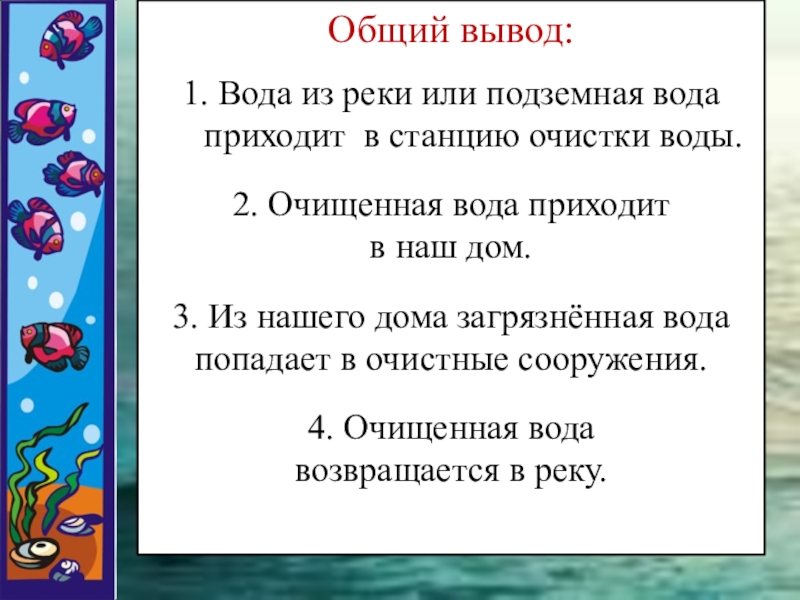 Общий вывод:

1. Вода из реки или подземная вода приходит  в станцию очистки воды.

2. Очищенная вода приходит в наш дом.

3. Из нашего дома загрязнённая вода попадает в очистные сооружения.

4. Очищенная вода возвращается в реку.